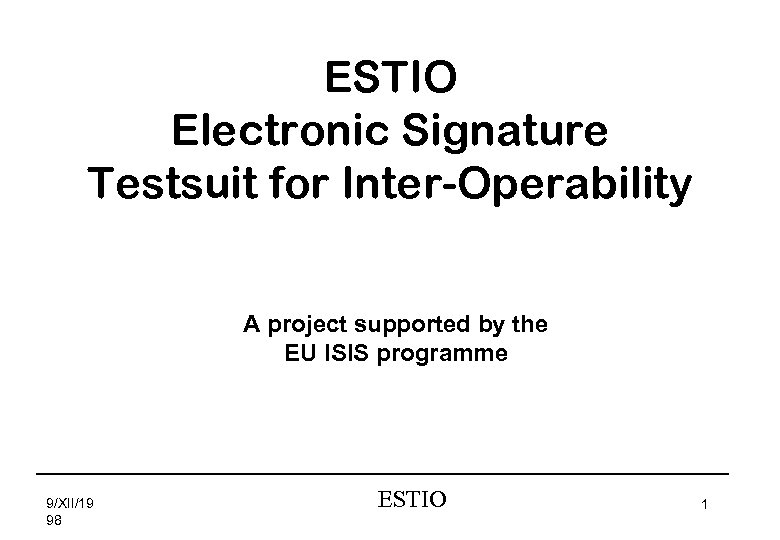 ESTIO
Electronic Signature
Testsuit for Inter-Operability

A project supported by the
EU ISIS programme

9/XII/19
98

ESTIO

1